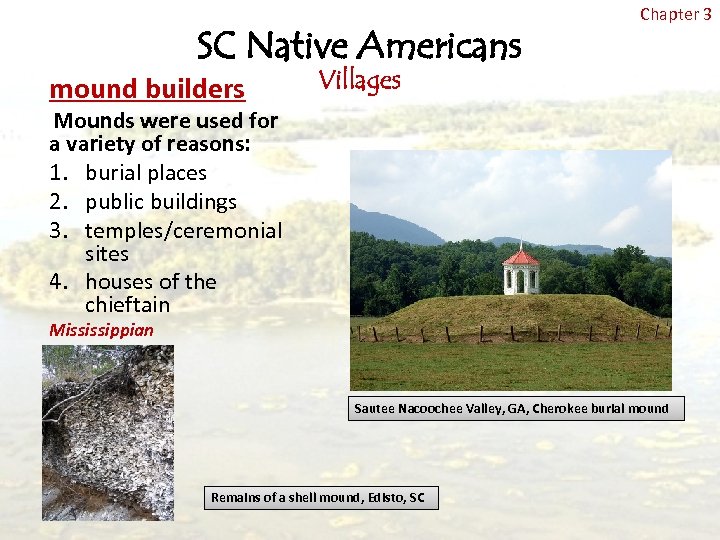 Chapter 3

SC Native Americans

Villages

mound builders

Mounds were used for a variety of reasons:

1. burial places
2. public buildings
3. temples/ceremonial sites
4. houses of the chieftain

Mississippian

Sautee Nacoochee Valley, GA, Cherokee burial mound

Remains of a shell mound, Edisto, SC